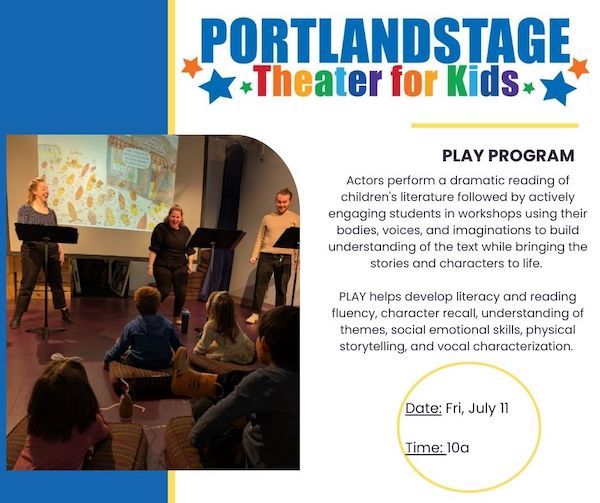 PORTLANDSTAGE
Theater for Kids

PLAY PROGRAM

Actors perform a dramatic reading of children's literature followed by actively engaging students in workshops using their bodies, voices, and imaginations to build understanding of the text while bringing the stories and characters to life.

PLAY helps develop literacy and reading fluency, character recall, understanding of themes, social emotional skills, physical storytelling, and vocal characterization.

Date: Fri, July 11

Time: 10a